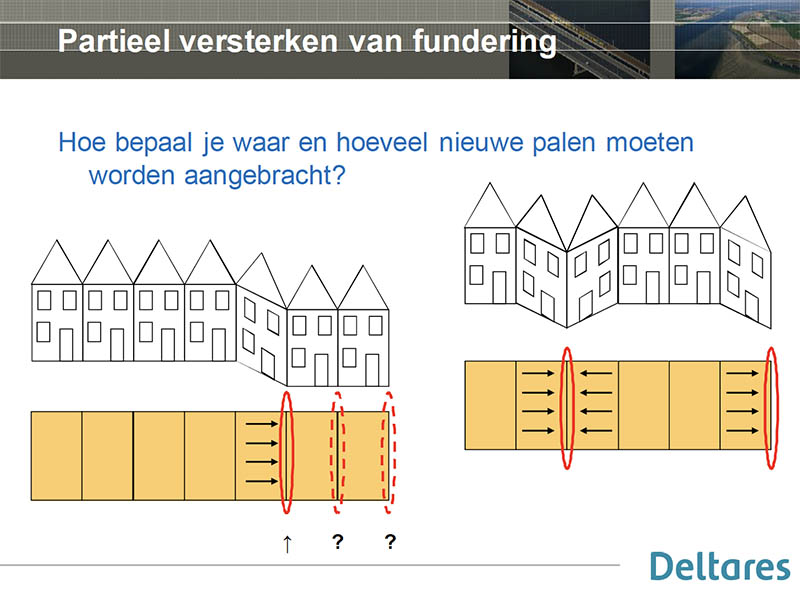 Partieel versterken van fundering

Hoe bepaal je waar en hoeveel nieuwe palen moeten worden aangebracht?

↑ ? ?

Deltares